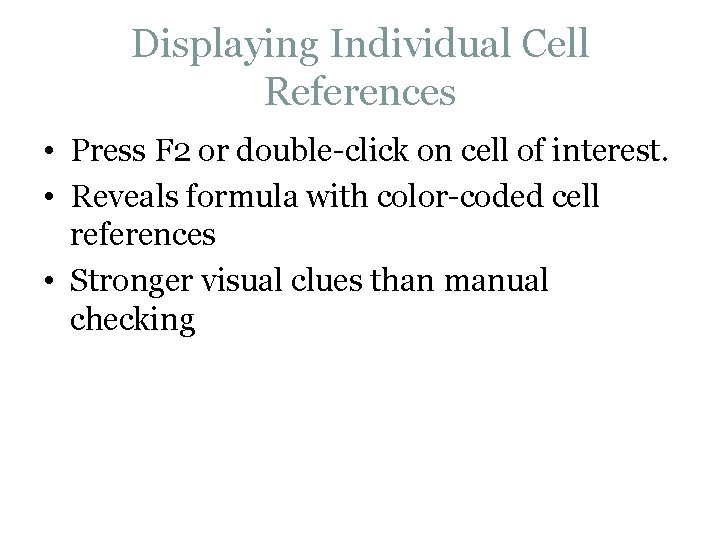 Displaying Individual Cell References

• Press F2 or double-click on cell of interest.
• Reveals formula with color-coded cell references
• Stronger visual clues than manual checking